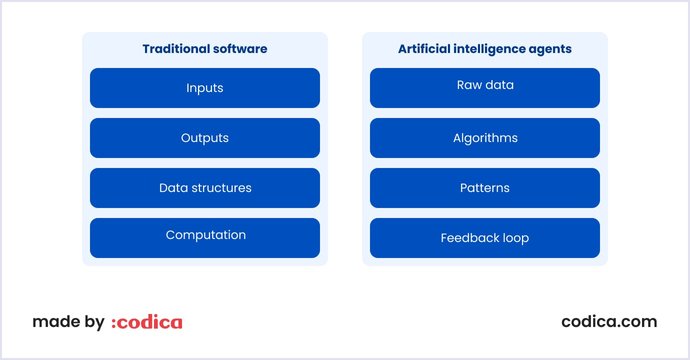 Traditional software

Inputs

Outputs

Data structures

Computation

Artificial intelligence agents

Raw data

Algorithms

Patterns

Feedback loop

made by :codica

codica.com